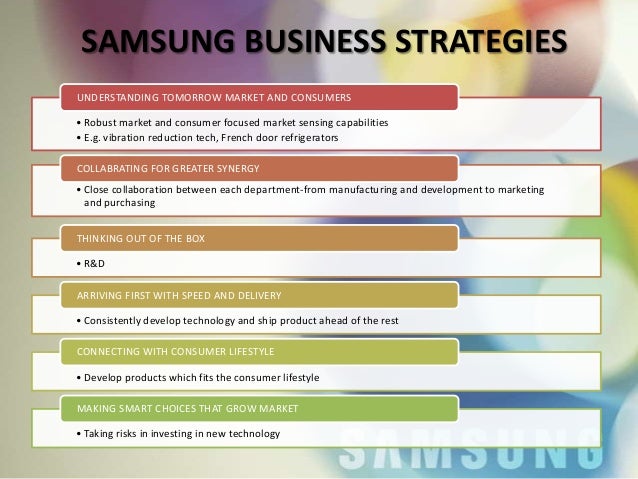 SAMSUNG BUSINESS STRATEGIES

UNDERSTANDING TOMORROW MARKET AND CONSUMERS

• Robust market and consumer focused market sensing capabilities
• E.g. vibration reduction tech, French door refrigerators

COLLABRATING FOR GREATER SYNERGY

• Close collaboration between each department-from manufacturing and development to marketing and purchasing

THINKING OUT OF THE BOX

• R&D

ARRIVING FIRST WITH SPEED AND DELIVERY

• Consistently develop technology and ship product ahead of the rest

CONNECTING WITH CONSUMER LIFESTYLE

• Develop products which fits the consumer lifestyle

MAKING SMART CHOICES THAT GROW MARKET

• Taking risks in investing in new technology

SAMSUNG